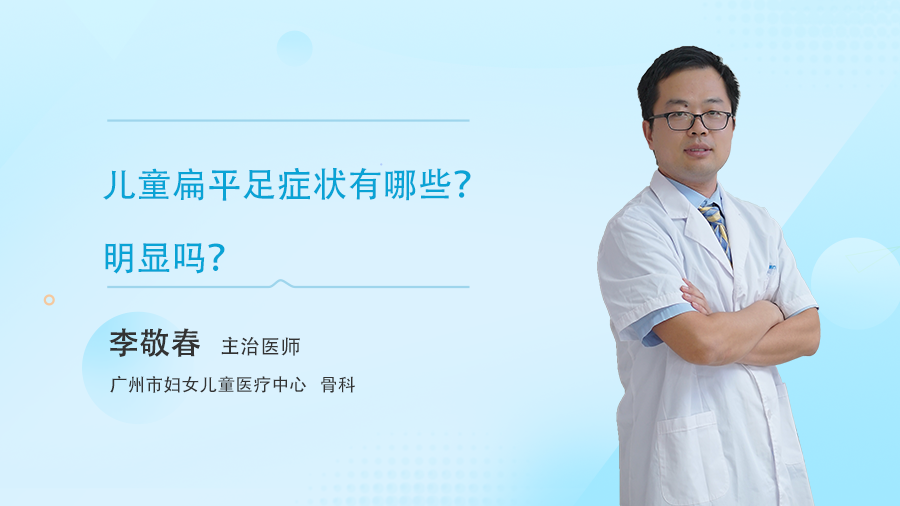 儿童扁平足症状有哪些？

明显吗？

李敬春 主治医师

广州市妇女儿童医疗中心 骨科